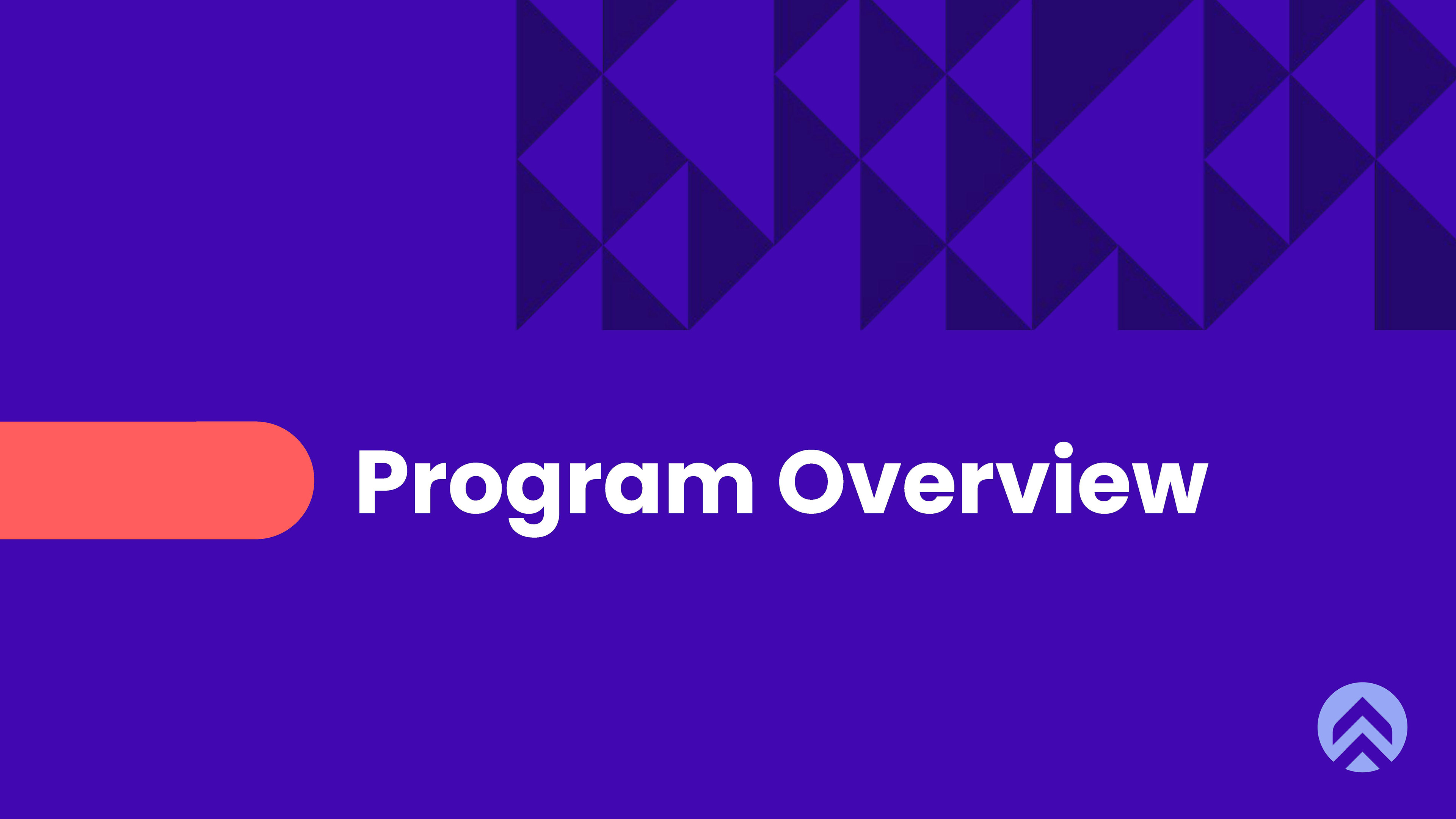 Program Overview